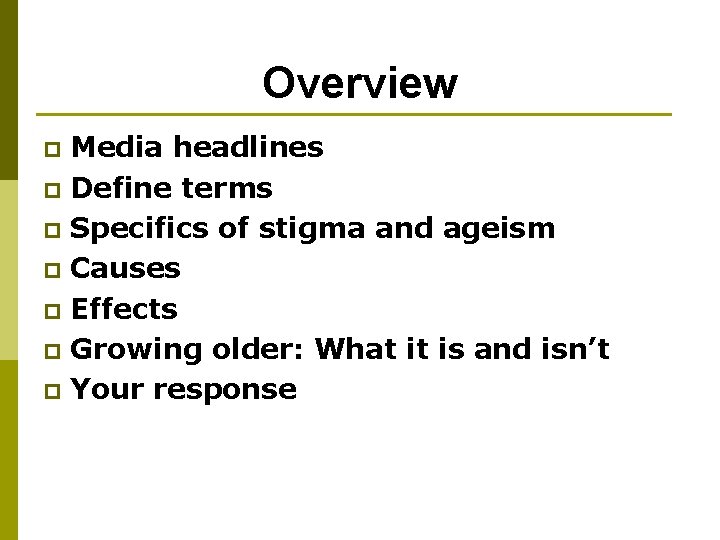 Overview

- Media headlines
- Define terms
- Specifics of stigma and ageism
- Causes
- Effects
- Growing older: What it is and isn’t
- Your response